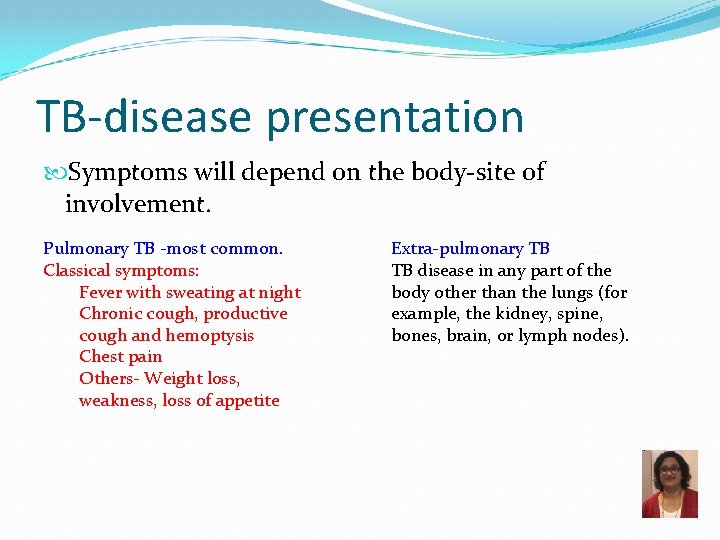 TB-disease presentation

Symptoms will depend on the body-site of involvement.

Pulmonary TB -most common.
Classical symptoms:
Fever with sweating at night
Chronic cough, productive cough and hemoptysis
Chest pain
Others- Weight loss, weakness, loss of appetite

Extra-pulmonary TB
TB disease in any part of the body other than the lungs (for example, the kidney, spine, bones, brain, or lymph nodes).